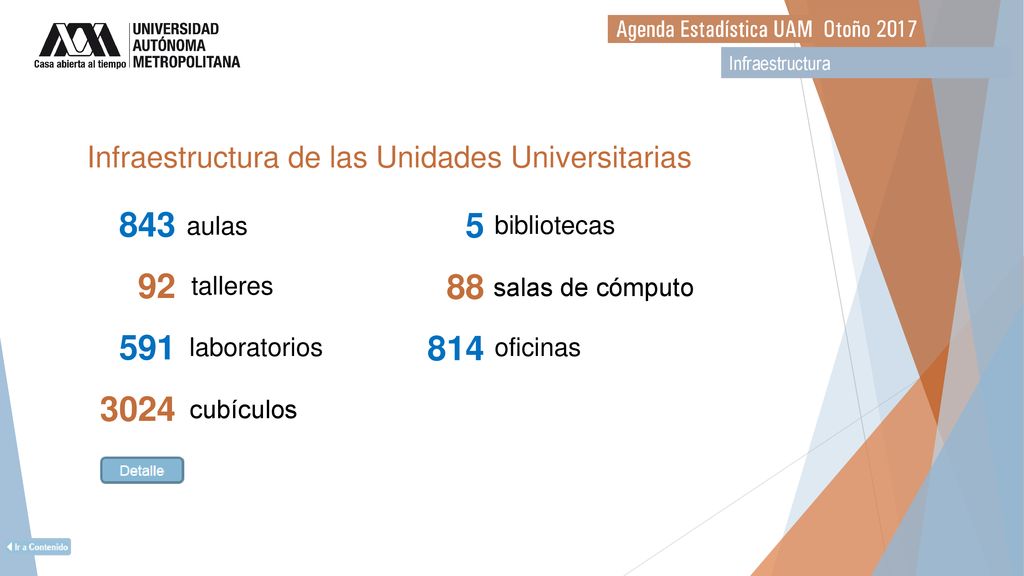 UNIVERSIDAD AUTÓNOMA METROPOLITANA
Casa abierta al tiempo

Agenda Estadística UAM Otoño 2017

Infraestructura

Infraestructura de las Unidades Universitarias

843 aulas

92 talleres

591 laboratorios

3024 cubículos

5 bibliotecas

88 salas de cómputo

814 oficinas

Detalle

Ir a Contenido